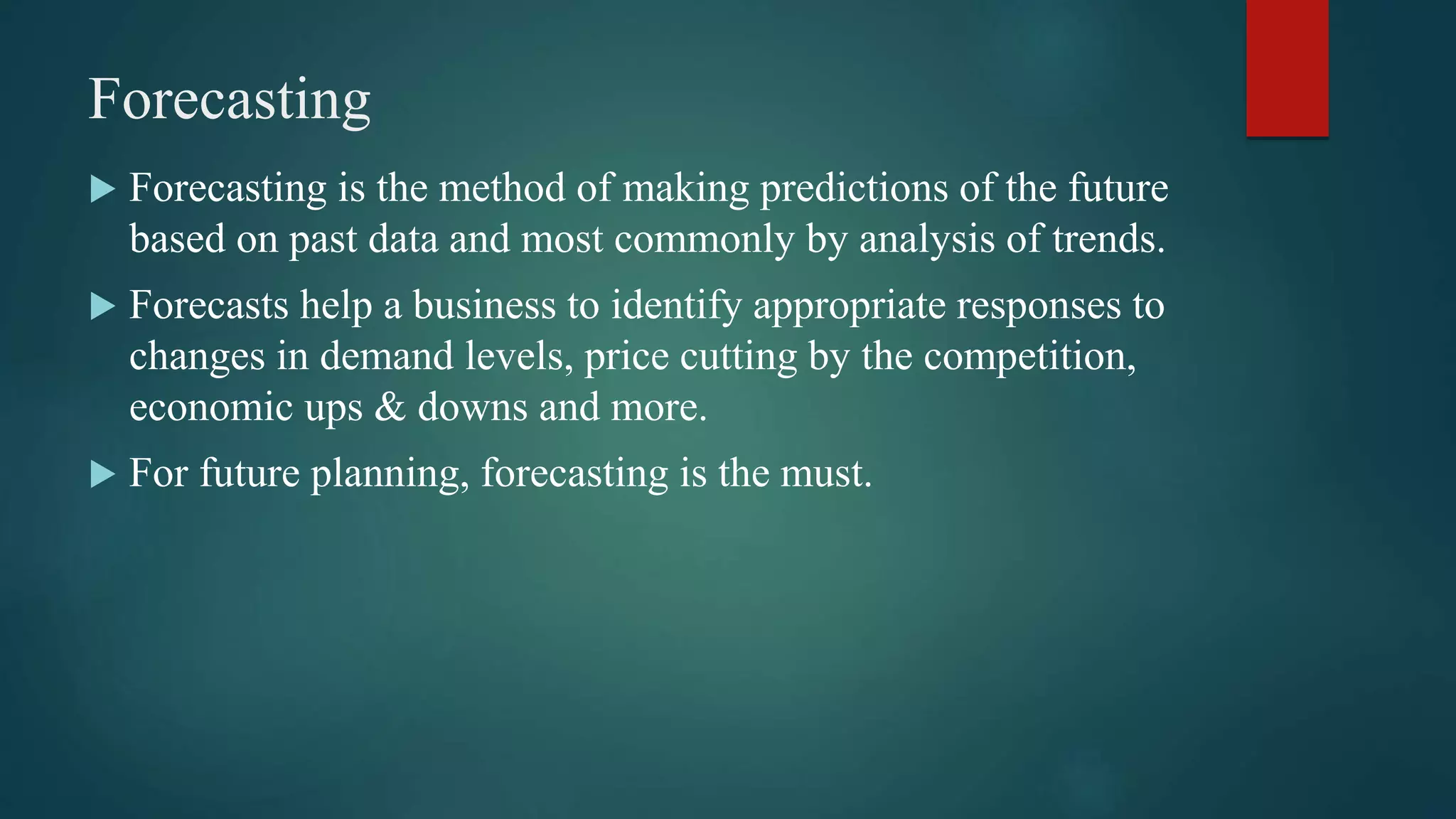 Forecasting

▶ Forecasting is the method of making predictions of the future based on past data and most commonly by analysis of trends.

▶ Forecasts help a business to identify appropriate responses to changes in demand levels, price cutting by the competition, economic ups & downs and more.

▶ For future planning, forecasting is the must.